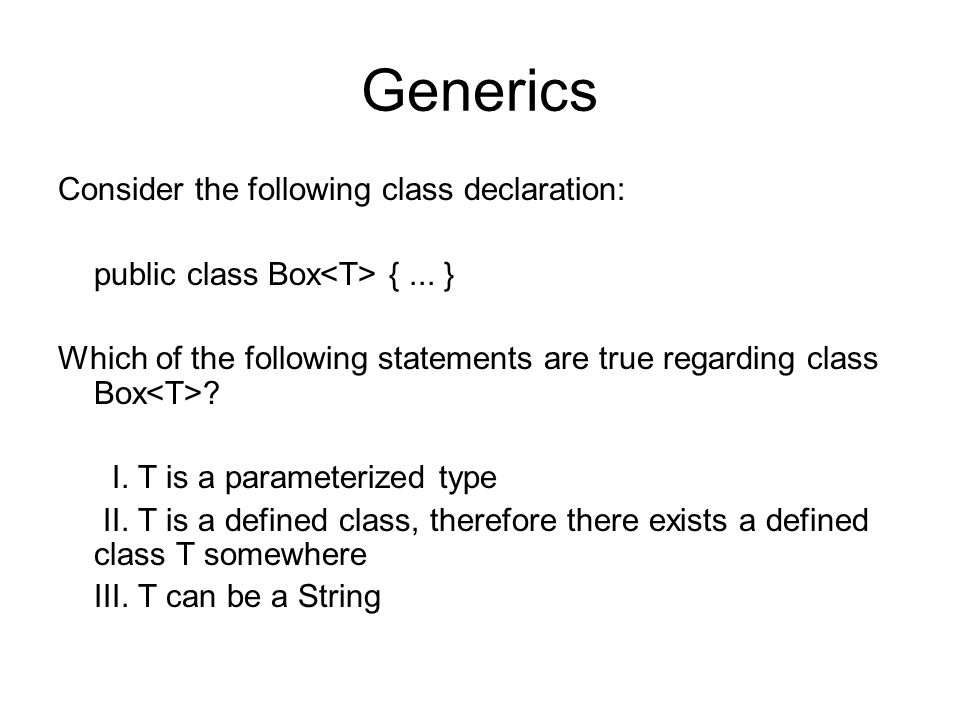 Generics

Consider the following class declaration:

public class Box<T> { ... }

Which of the following statements are true regarding class Box<T>?

I. T is a parameterized type
II. T is a defined class, therefore there exists a defined class T somewhere
III. T can be a String